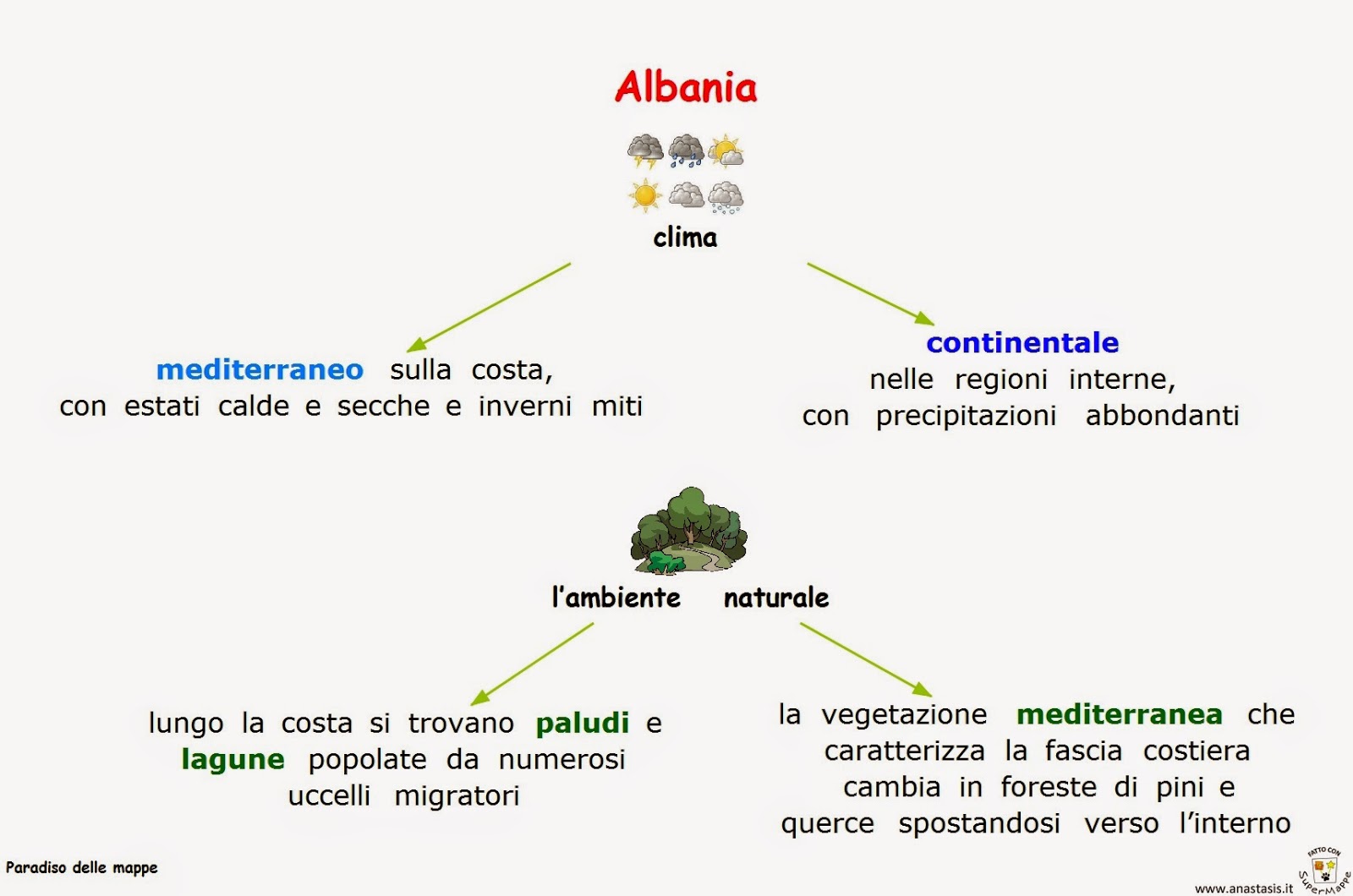 Albania

clima

mediterraneo sulla costa, con estati calde e secche e inverni miti

continentale nelle regioni interne, con precipitazioni abbondanti

l'ambiente naturale

lungo la costa si trovano paludi e lagune popolate da numerosi uccelli migratori

la vegetazione mediterranea che caratterizza la fascia costiera cambia in foreste di pini e querce spostandosi verso l'interno

Paradiso delle mappe

www.anastasis.it

FATTO CON SuperMappe